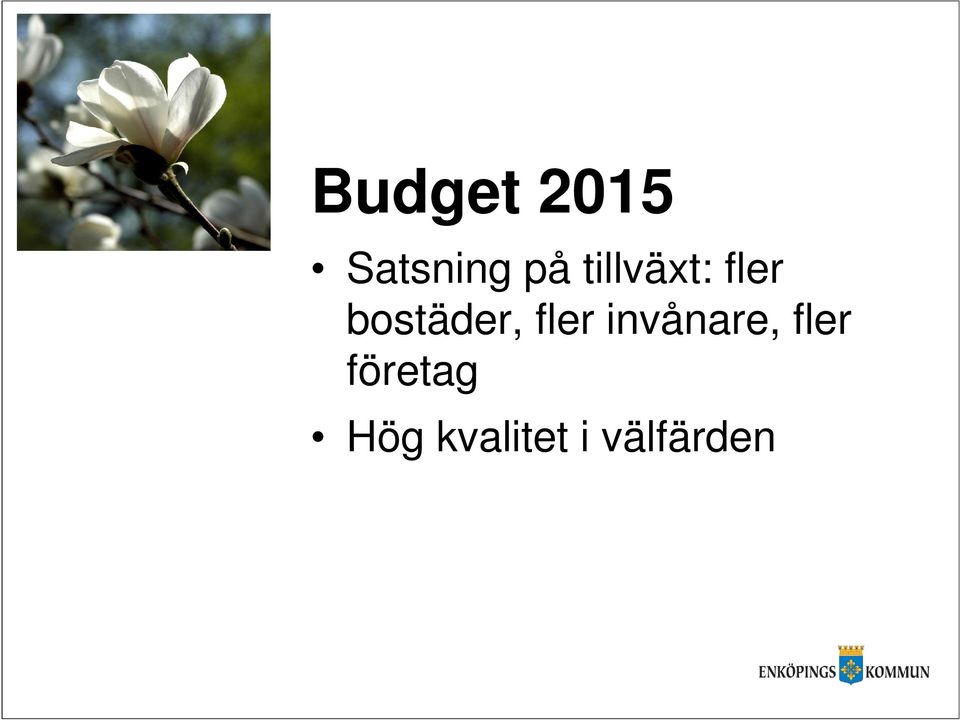 Budget 2015

• Satsning på tillväxt: fler bostäder, fler invånare, fler företag

• Hög kvalitet i välfärden

ENKÖPINGS KOMMUN